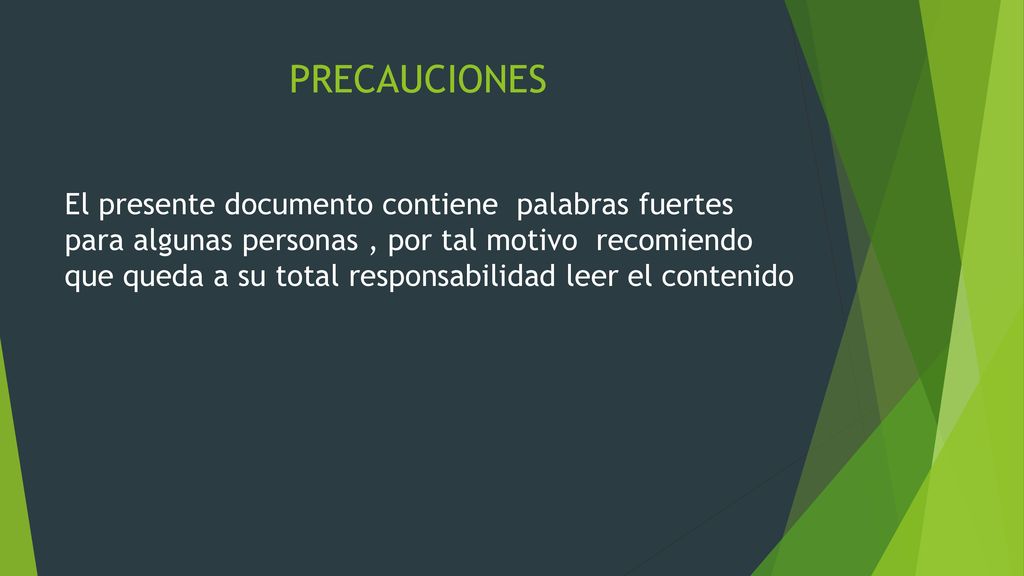 PRECAUCIONES

El presente documento contiene palabras fuertes para algunas personas , por tal motivo recomiendo que queda a su total responsabilidad leer el contenido